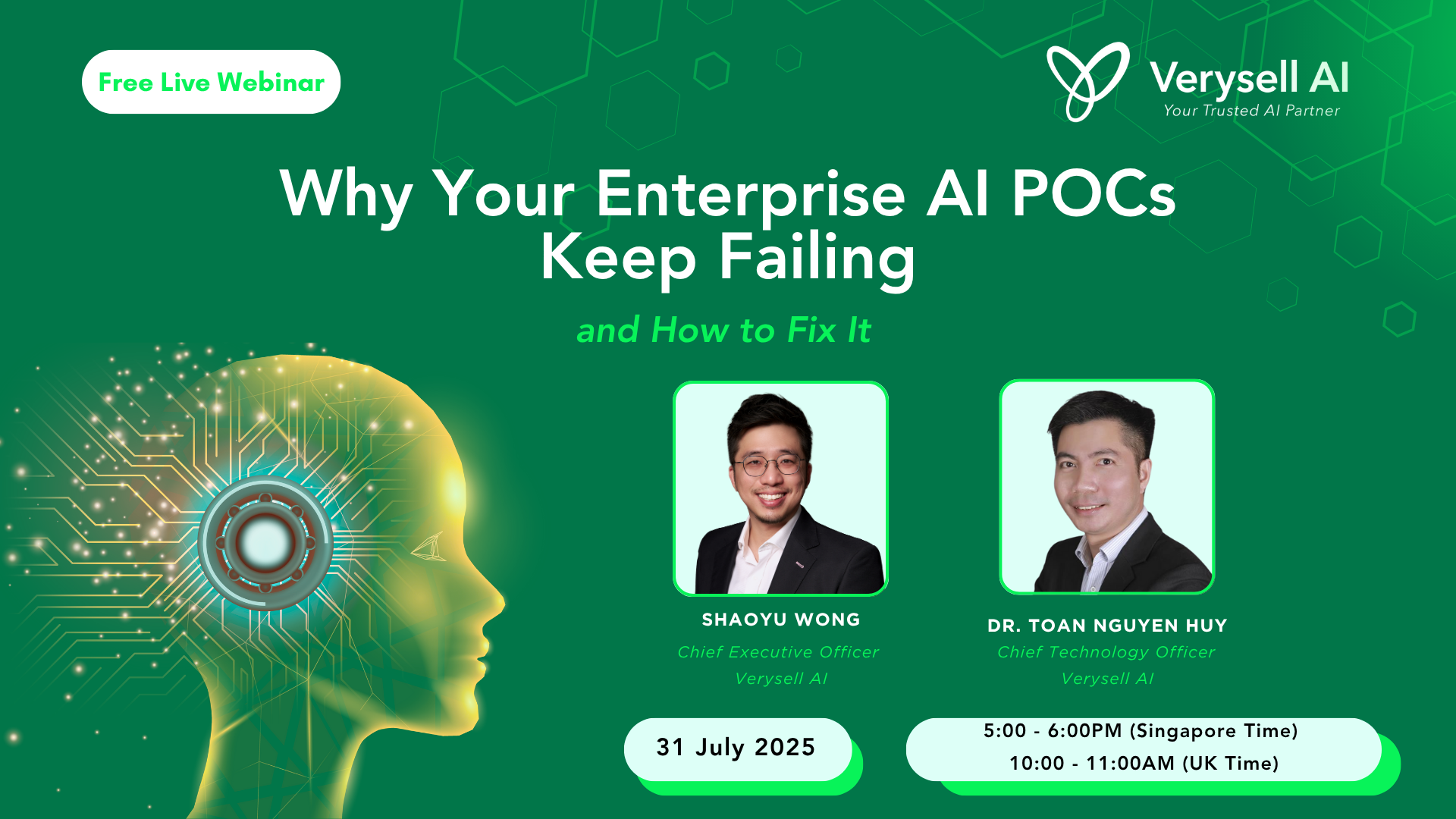 Free Live Webinar

Verysell AI
Your Trusted AI Partner

Why Your Enterprise AI POCs Keep Failing

and How to Fix It

SHAOYU WONG
Chief Executive Officer
Verysell AI

DR. TOAN NGUYEN HUY
Chief Technology Officer
Verysell AI

31 July 2025

5:00 - 6:00PM (Singapore Time)
10:00 - 11:00AM (UK Time)